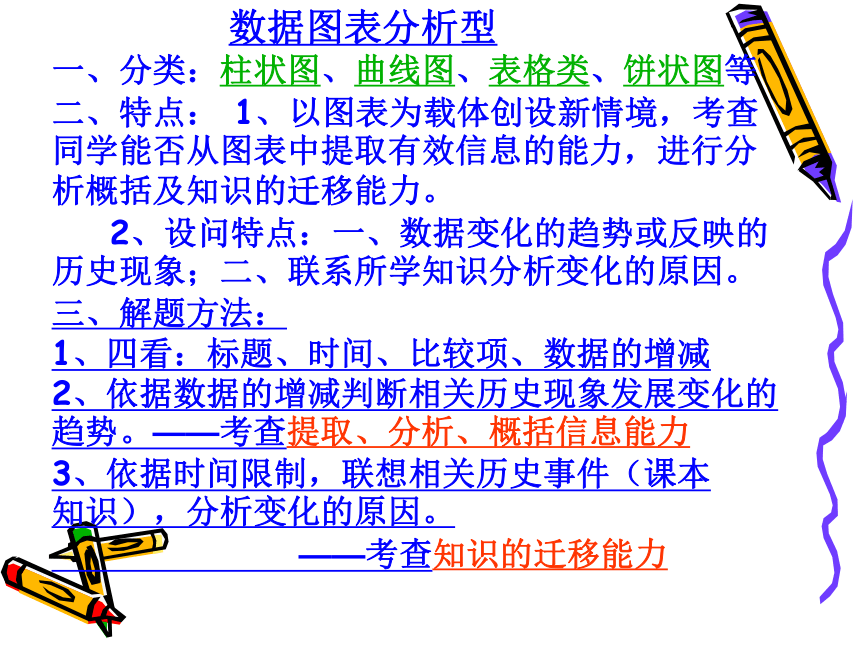 数据图表分析型

一、分类：柱状图、曲线图、表格类、饼状图等

二、特点： 1、以图表为载体创设新情境，考查同学能否从图表中提取有效信息的能力，进行分析概括及知识的迁移能力。

2、设问特点：一、数据变化的趋势或反映的历史现象；二、联系所学知识分析变化的原因。

三、解题方法：

1、四看：标题、时间、比较项、数据的增减

2、依据数据的增减判断相关历史现象发展变化的趋势。——考查提取、分析、概括信息能力

3、依据时间限制，联想相关历史事件（课本知识），分析变化的原因。

——考查知识的迁移能力